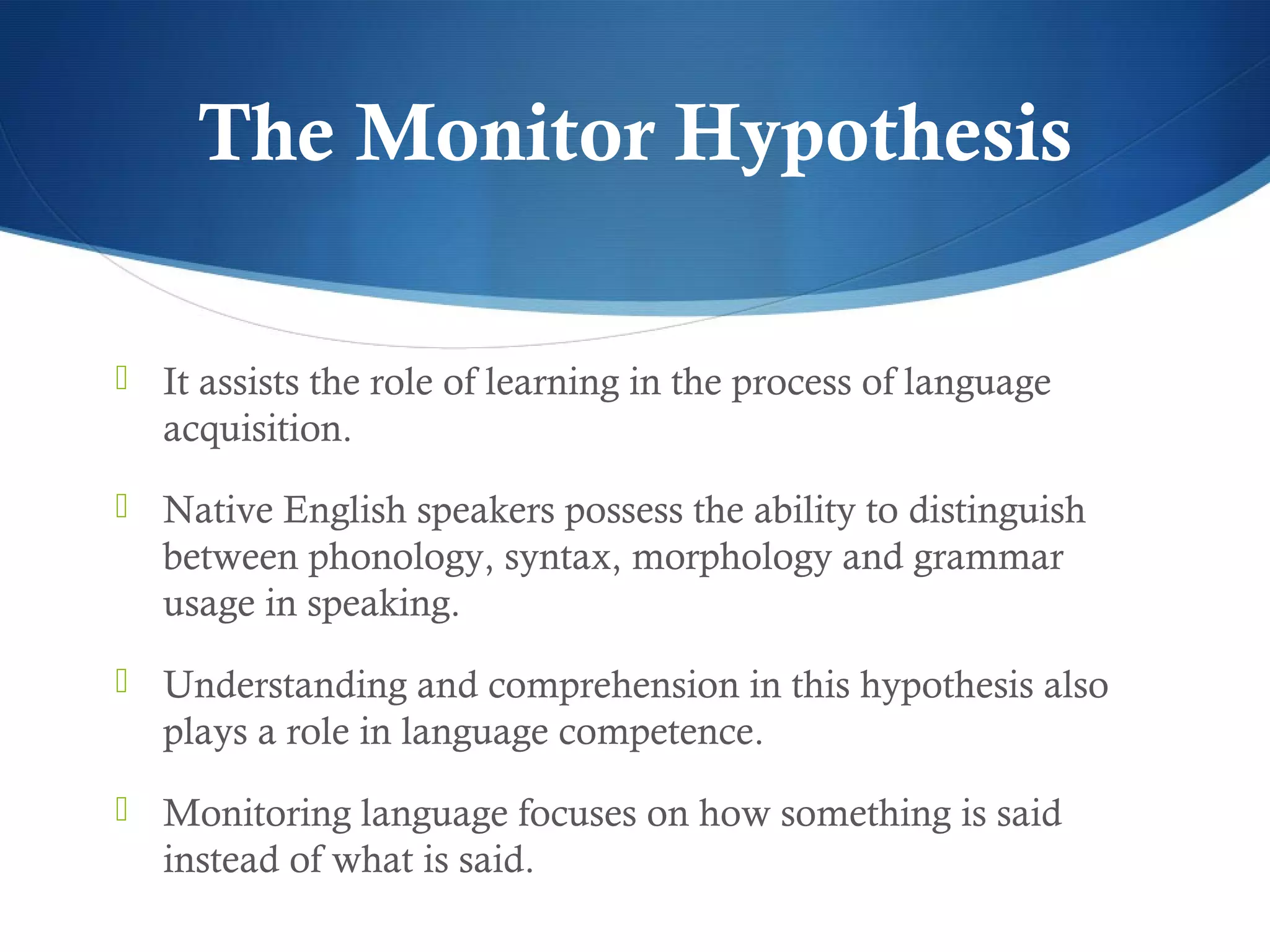 The Monitor Hypothesis

It assists the role of learning in the process of language acquisition.

Native English speakers possess the ability to distinguish between phonology, syntax, morphology and grammar usage in speaking.

Understanding and comprehension in this hypothesis also plays a role in language competence.

Monitoring language focuses on how something is said instead of what is said.